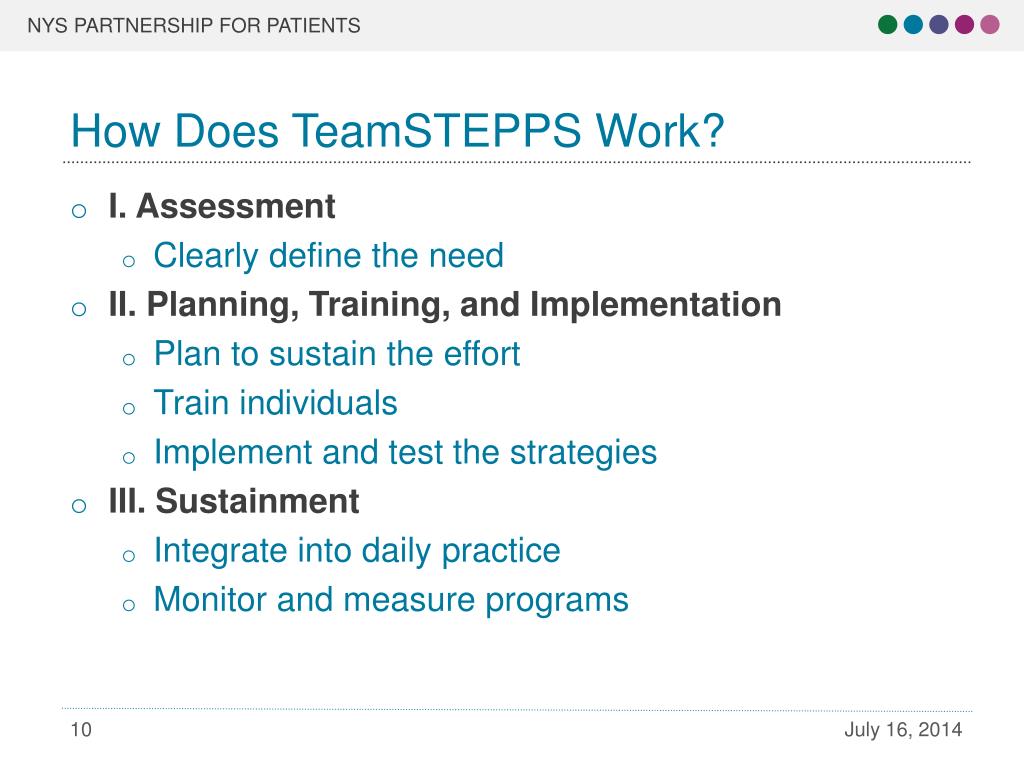 NYS PARTNERSHIP FOR PATIENTS

How Does TeamSTEPPS Work?

o I. Assessment
  o Clearly define the need
o II. Planning, Training, and Implementation
  o Plan to sustain the effort
  o Train individuals
  o Implement and test the strategies
o III. Sustainment
  o Integrate into daily practice
  o Monitor and measure programs

10

July 16, 2014